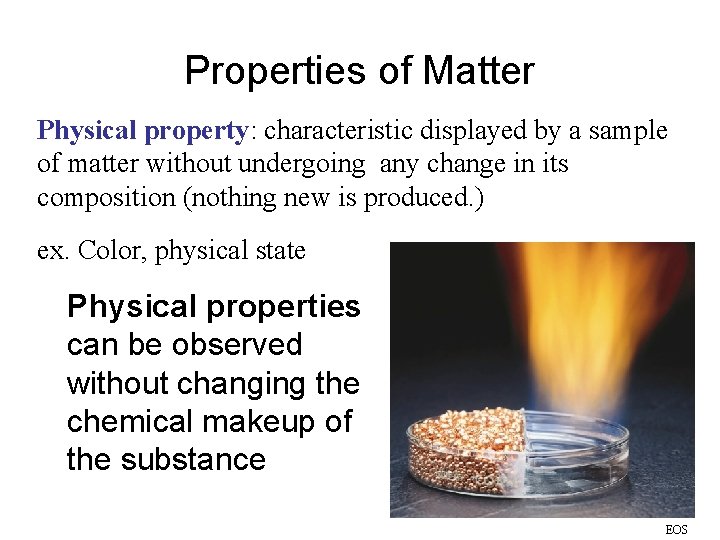 Properties of Matter

Physical property: characteristic displayed by a sample of matter without undergoing any change in its composition (nothing new is produced.)

ex. Color, physical state

Physical properties can be observed without changing the chemical makeup of the substance

EOS